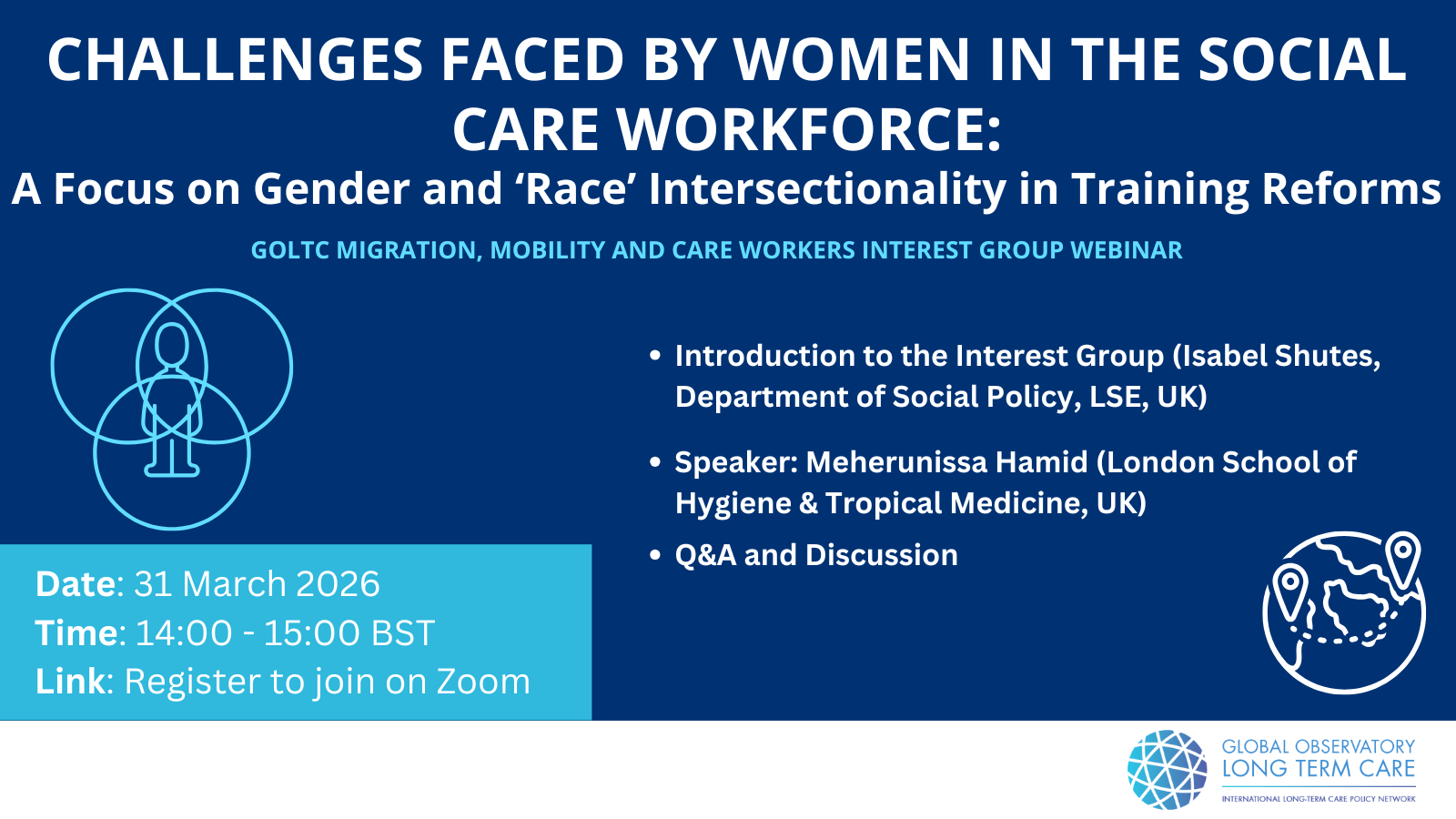 CHALLENGES FACED BY WOMEN IN THE SOCIAL CARE WORKFORCE:
A Focus on Gender and ‘Race’ Intersectionality in Training Reforms

GOLTC MIGRATION, MOBILITY AND CARE WORKERS INTEREST GROUP WEBINAR

- Introduction to the Interest Group (Isabel Shutes, Department of Social Policy, LSE, UK)
- Speaker: Meherunissa Hamid (London School of Hygiene & Tropical Medicine, UK)
- Q&A and Discussion

Date: 31 March 2026
Time: 14:00 - 15:00 BST
Link: Register to join on Zoom

GLOBAL OBSERVATORY
LONG TERM CARE
INTERNATIONAL LONG-TERM CARE POLICY NETWORK